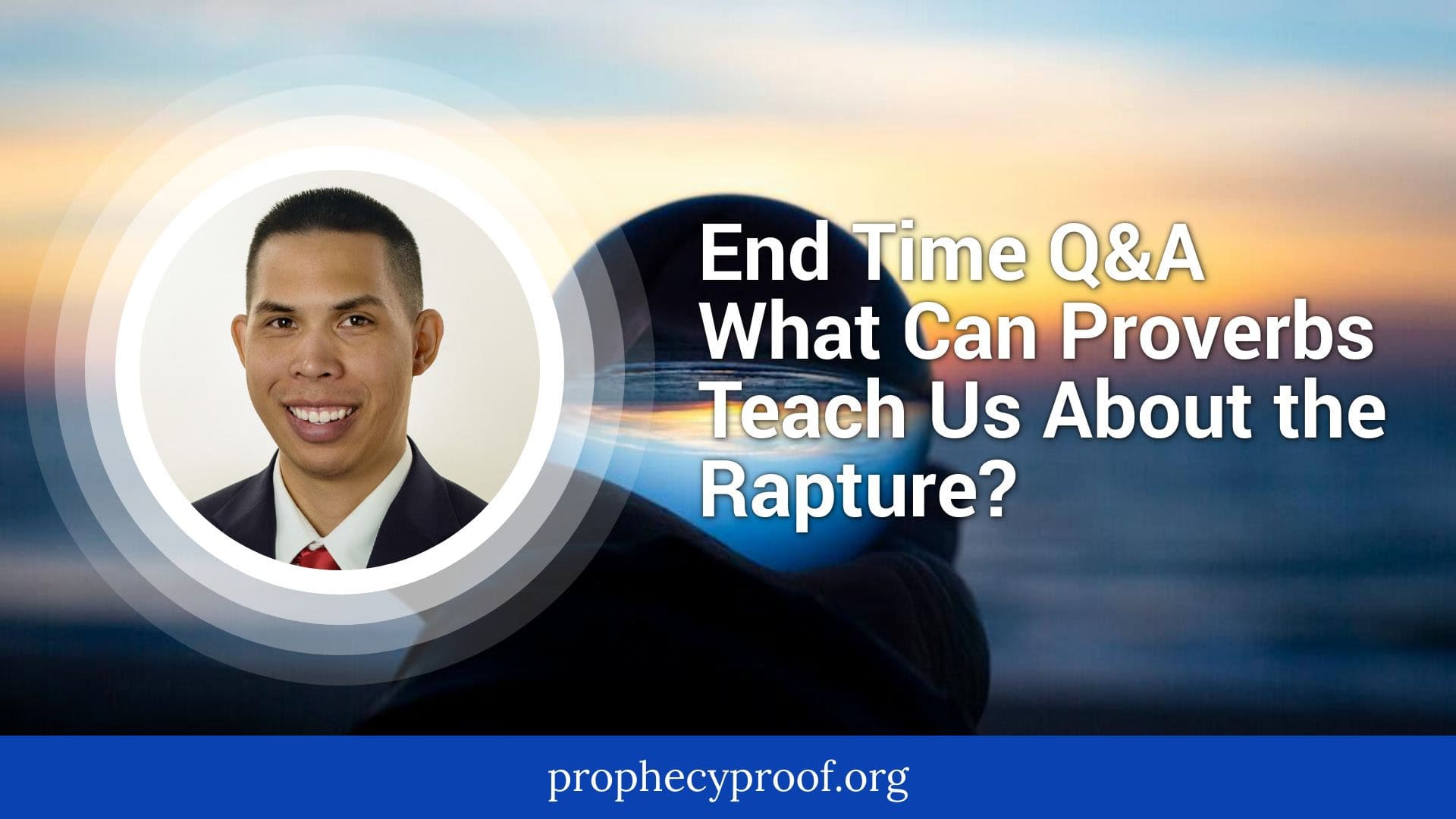 End Time Q&A
What Can Proverbs Teach Us About the Rapture?

prophecyproof.org